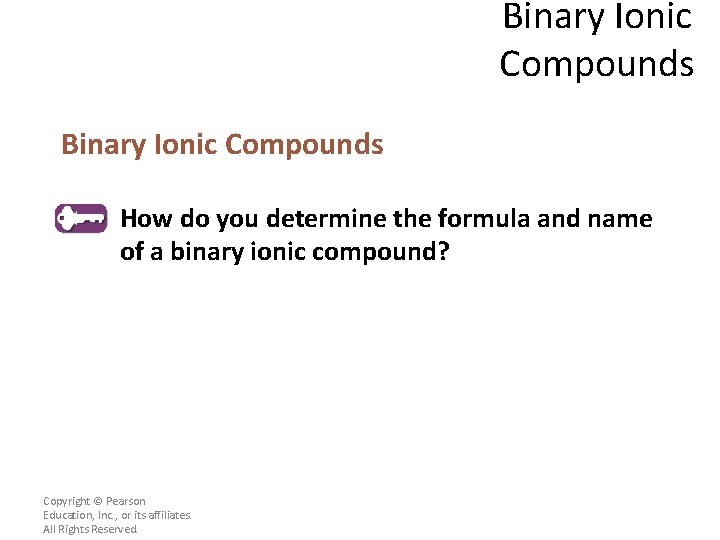 Binary Ionic Compounds

Binary Ionic Compounds

How do you determine the formula and name of a binary ionic compound?

Copyright © Pearson Education, Inc., or its affiliates. All Rights Reserved.